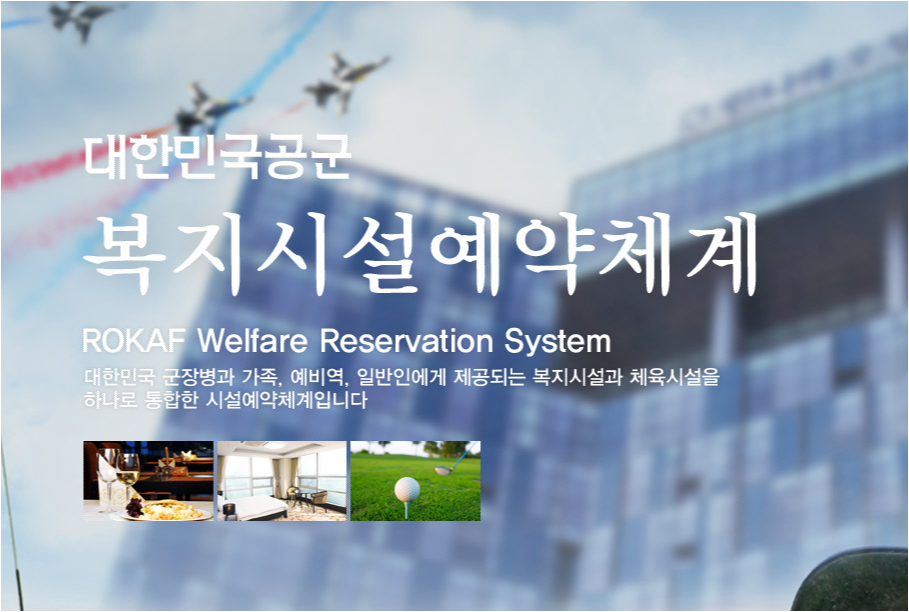 대한민국공군

복지시설예약체계

ROKAF Welfare Reservation System

대한민국 군장병과 가족, 예비역, 일반인에게 제공되는 복지시설과 체육시설을 하나로 통합한 시설예약체계입니다